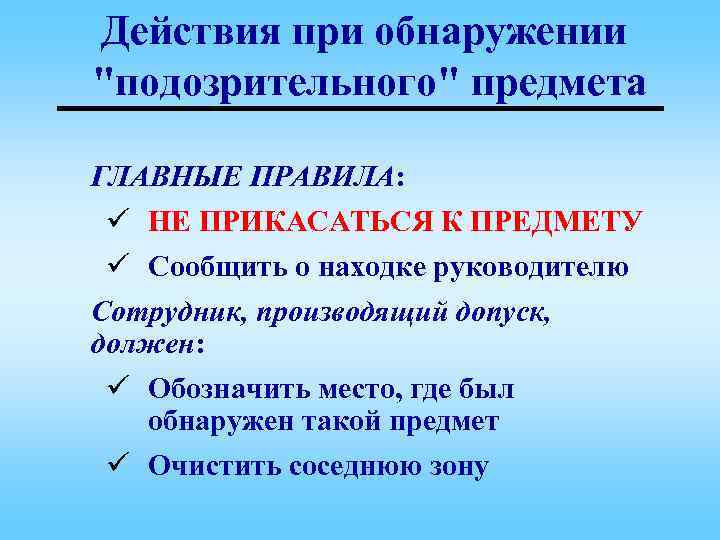 Действия при обнаружении "подозрительного" предмета

ГЛАВНЫЕ ПРАВИЛА:

✓ НЕ ПРИКАСАТЬСЯ К ПРЕДМЕТУ

✓ Сообщить о находке руководителю

Сотрудник, производящий допуск, должен:

✓ Обозначить место, где был обнаружен такой предмет

✓ Очистить соседнюю зону